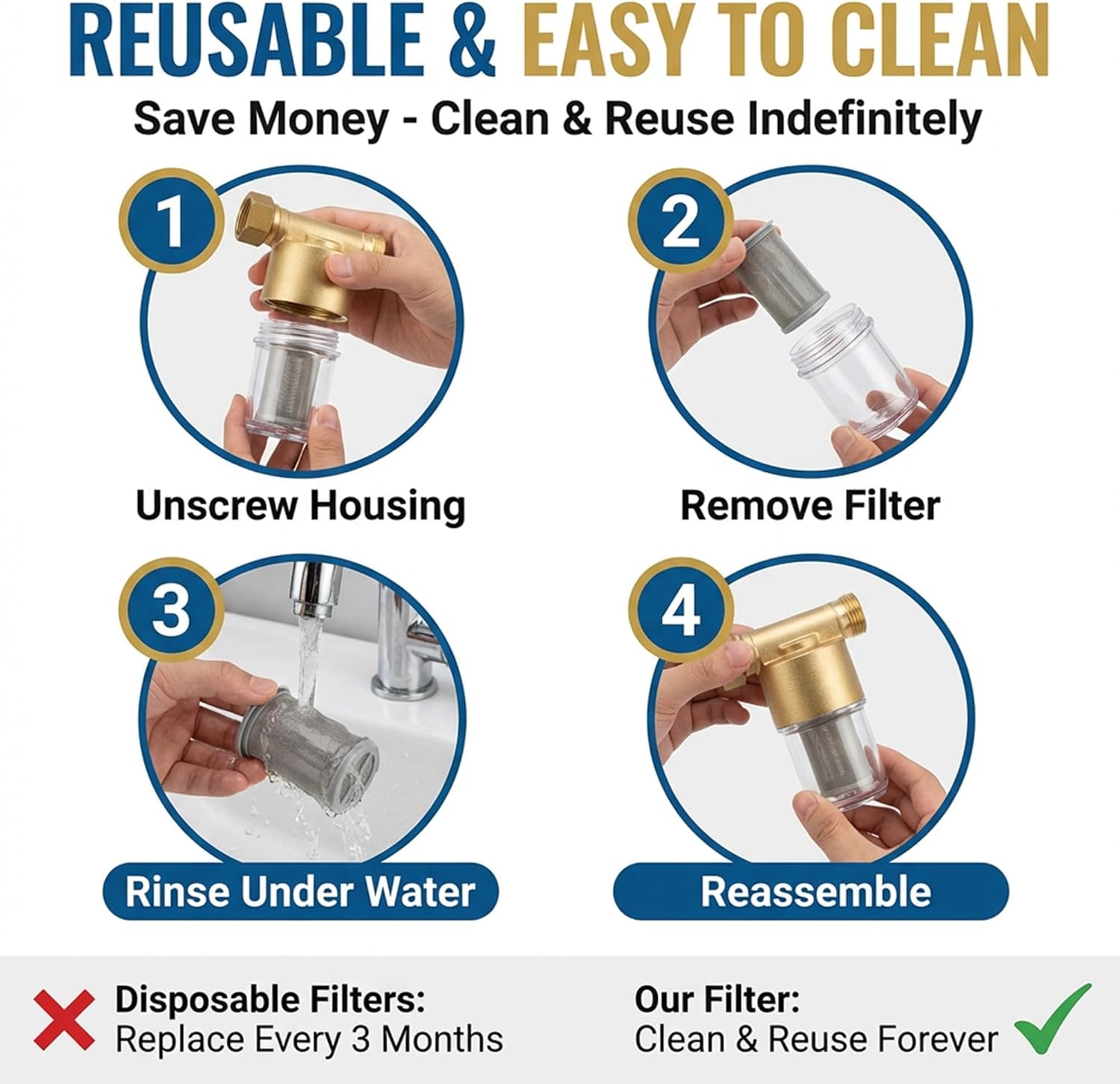 REUSABLE & EASY TO CLEAN
Save Money - Clean & Reuse Indefinitely

1
Unscrew Housing

2
Remove Filter

3
Rinse Under Water

4
Reassemble

Disposable Filters:
Replace Every 3 Months

Our Filter:
Clean & Reuse Forever